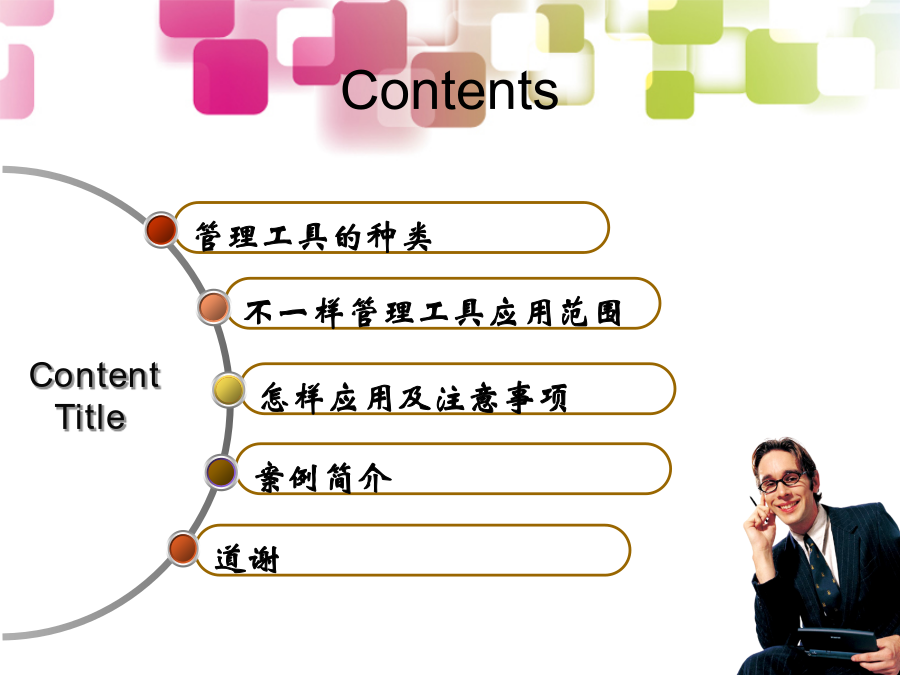 Contents

Content Title

管理工具的种类

不一样管理工具应用范围

怎样应用及注意事项

案例简介

道谢